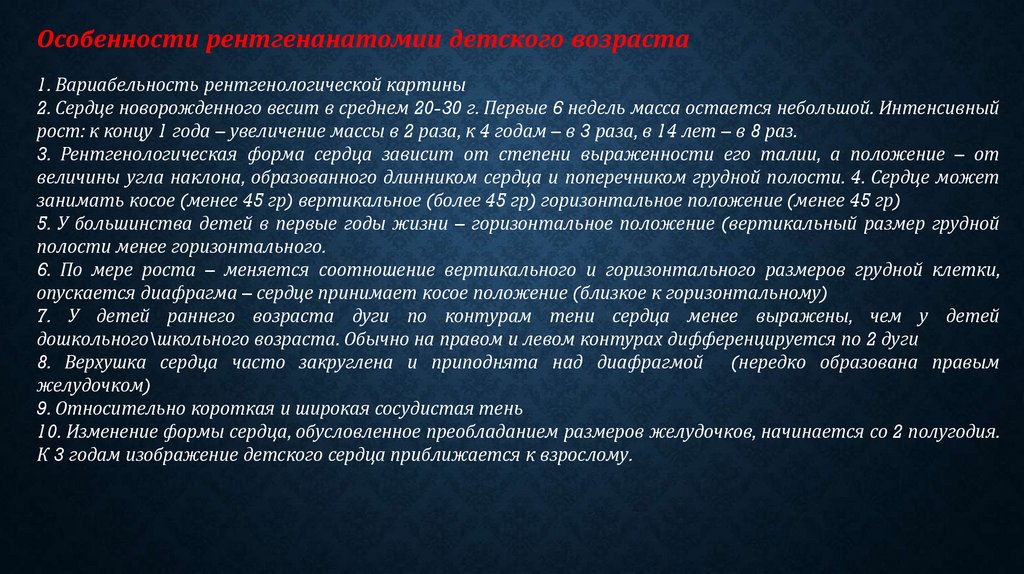 Особенности рентгенанатомии детского возраста

1. Вариабельность рентгенологической картины
2. Сердце новорожденного весит в среднем 20-30 г. Первые 6 недель масса остается небольшой. Интенсивный рост: к концу 1 года – увеличение массы в 2 раза, к 4 годам – в 3 раза, в 14 лет – в 8 раз.
3. Рентгенологическая форма сердца зависит от степени выраженности его талии, а положение – от величины угла наклона, образованного длинником сердца и поперечником грудной полости. 4. Сердце может занимать косое (менее 45 гр) вертикальное (более 45 гр) горизонтальное положение (менее 45 гр)
5. У большинства детей в первые годы жизни – горизонтальное положение (вертикальный размер грудной полости менее горизонтального.
6. По мере роста – меняется соотношение вертикального и горизонтального размеров грудной клетки, опускается диафрагма – сердце принимает косое положение (близкое к горизонтальному)
7. У детей раннего возраста дуги по контурам тени сердца менее выражены, чем у детей дошкольного\школьного возраста. Обычно на правом и левом контурах дифференцируется по 2 дуги
8. Верхушка сердца часто закруглена и приподнята над диафрагмой (нередко образована правым желудочком)
9. Относительно короткая и широкая сосудистая тень
10. Изменение формы сердца, обусловленное преобладанием размеров желудочков, начинается со 2 полугодия. К 3 годам изображение детского сердца приближается к взрослому.